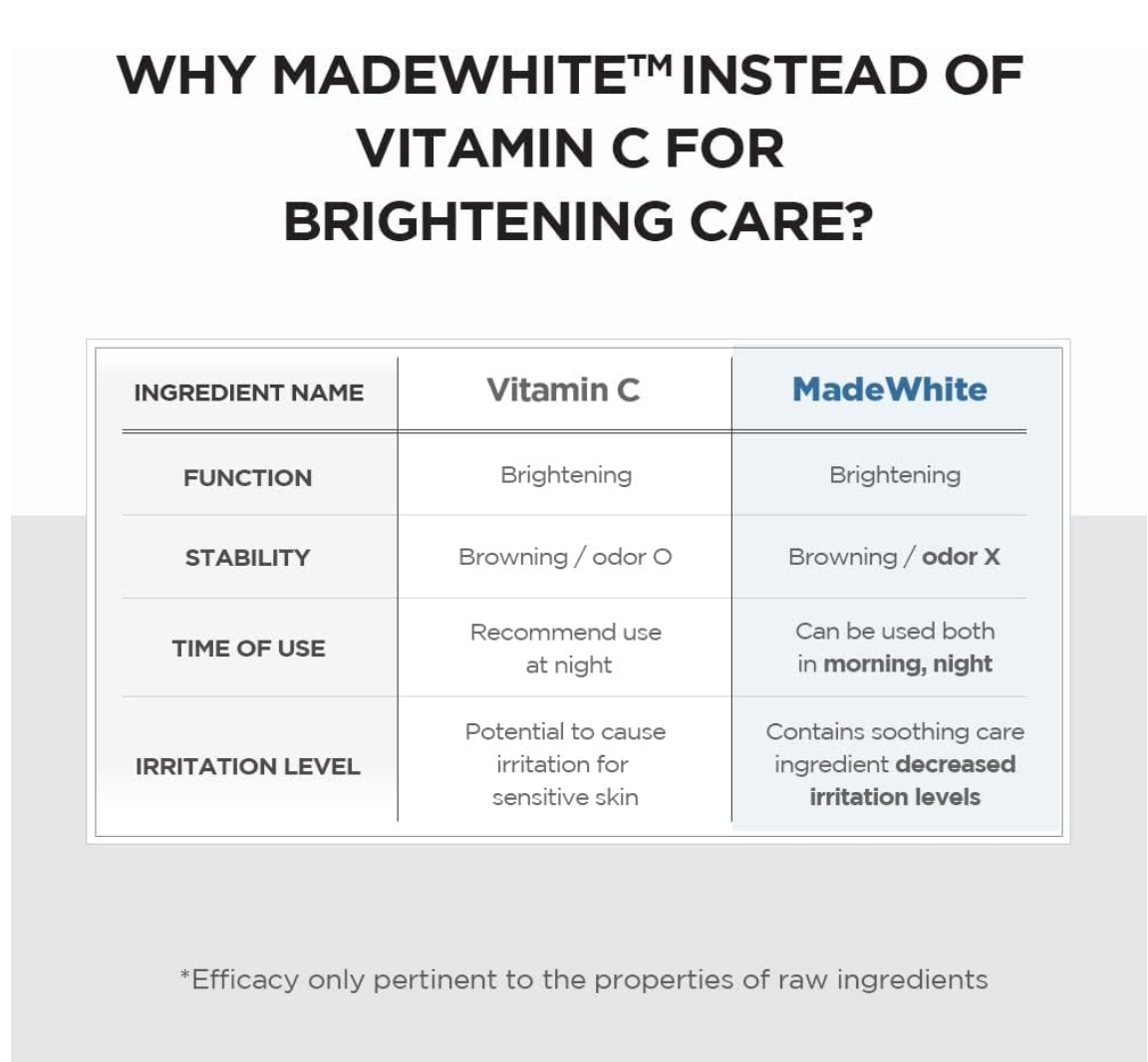 WHY MADEWHITE™ INSTEAD OF VITAMIN C FOR BRIGHTENING CARE?

| INGREDIENT NAME | Vitamin C | MadeWhite |
|---|---|---|
| FUNCTION | Brightening | Brightening |
| STABILITY | Browning / odor O | Browning / odor X |
| TIME OF USE | Recommend use at night | Can be used both in morning, night |
| IRRITATION LEVEL | Potential to cause irritation for sensitive skin | Contains soothing care ingredient decreased irritation levels |

*Efficacy only pertinent to the properties of raw ingredients